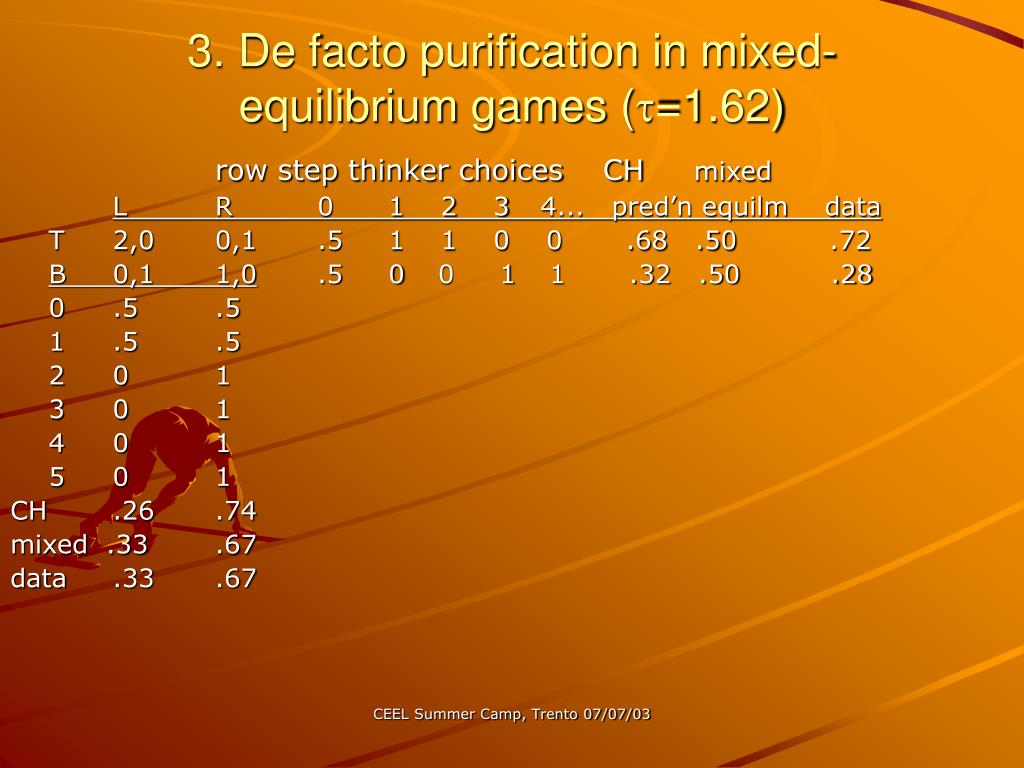 3. De facto purification in mixed-equilibrium games ($\tau$=1.62)

|  |  |  | row step thinker choices |  |  |  |  | CH | mixed |  |
|---|---|---|---|---|---|---|---|---|---|---|
|  | L | R | 0 | 1 | 2 | 3 | 4... | pred'n | equilm | data |
| T | 2,0 | 0,1 | .5 | 1 | 1 | 0 | 0 | .68 | .50 | .72 |
| B | 0,1 | 1,0 | .5 | 0 | 0 | 1 | 1 | .32 | .50 | .28 |
| 0 | .5 | .5 |  |  |  |  |  |  |  |  |
| 1 | .5 | .5 |  |  |  |  |  |  |  |  |
| 2 | 0 | 1 |  |  |  |  |  |  |  |  |
| 3 | 0 | 1 |  |  |  |  |  |  |  |  |
| 4 | 0 | 1 |  |  |  |  |  |  |  |  |
| 5 | 0 | 1 |  |  |  |  |  |  |  |  |
| CH | .26 | .74 |  |  |  |  |  |  |  |  |
| mixed | .33 | .67 |  |  |  |  |  |  |  |  |
| data | .33 | .67 |  |  |  |  |  |  |  |  |

CEEL Summer Camp, Trento 07/07/03